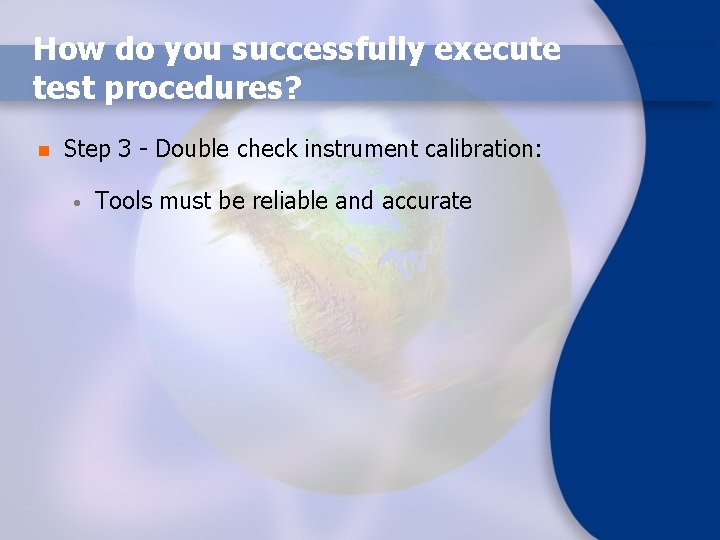 How do you successfully execute test procedures?

Step 3 - Double check instrument calibration:

Tools must be reliable and accurate